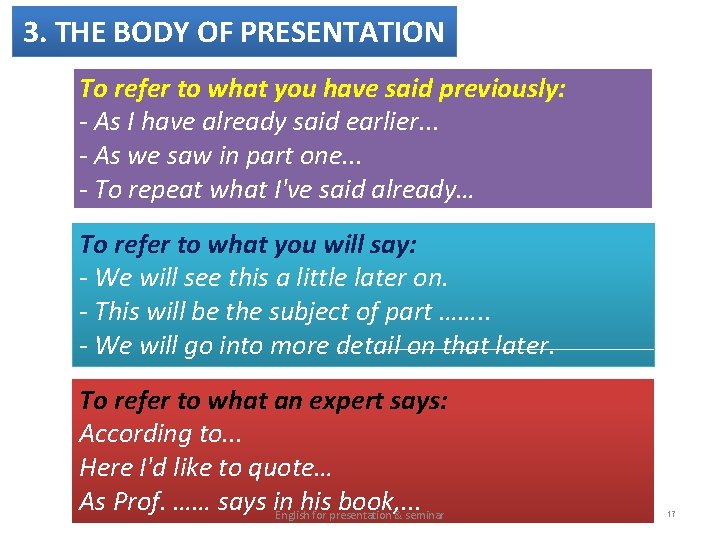 3. THE BODY OF PRESENTATION

To refer to what you have said previously:
- As I have already said earlier...
- As we saw in part one...
- To repeat what I've said already…

To refer to what you will say:
- We will see this a little later on.
- This will be the subject of part ……..
- We will go into more detail on that later.

To refer to what an expert says:
According to...
Here I'd like to quote…
As Prof. …… says in his book,...

English for presentation & seminar

17